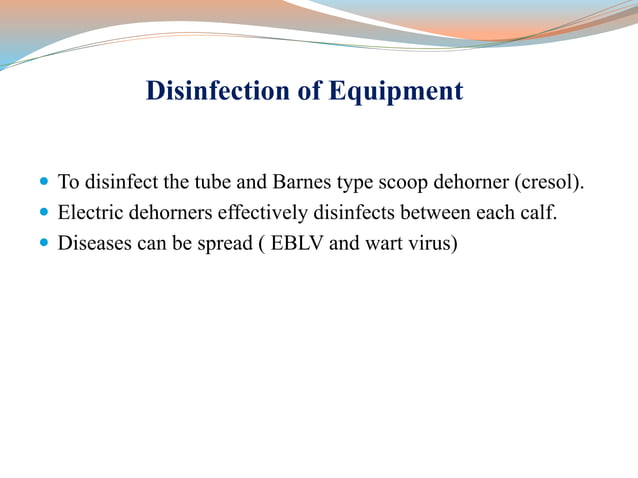 Disinfection of Equipment

- To disinfect the tube and Barnes type scoop dehorner (cresol).
- Electric dehorners effectively disinfects between each calf.
- Diseases can be spread ( EBLV and wart virus)